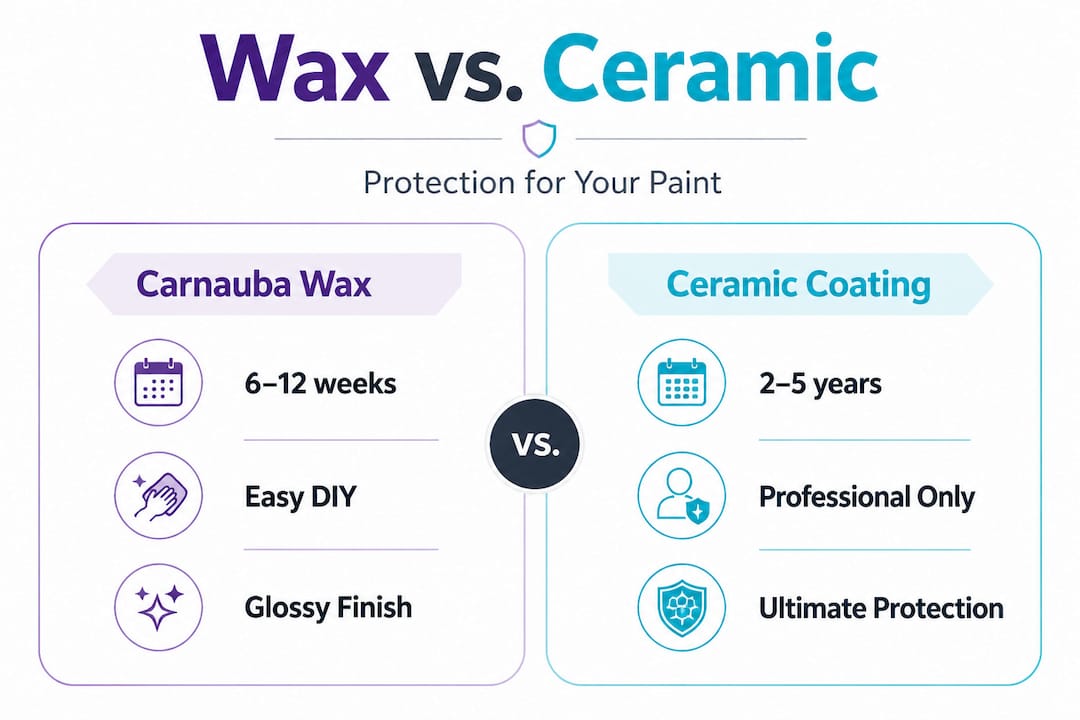 Wax vs. Ceramic

Protection for Your Paint

Carnauba Wax

6–12 weeks

Easy DIY

Glossy Finish

VS.

Ceramic Coating

2–5 years

Professional Only

Ultimate Protection